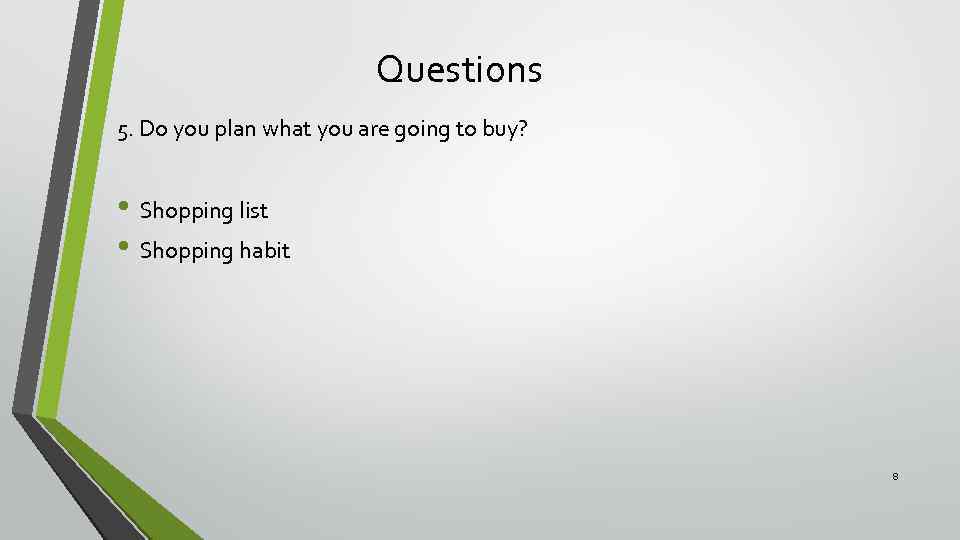 Questions

5. Do you plan what you are going to buy?

• Shopping list
• Shopping habit

8